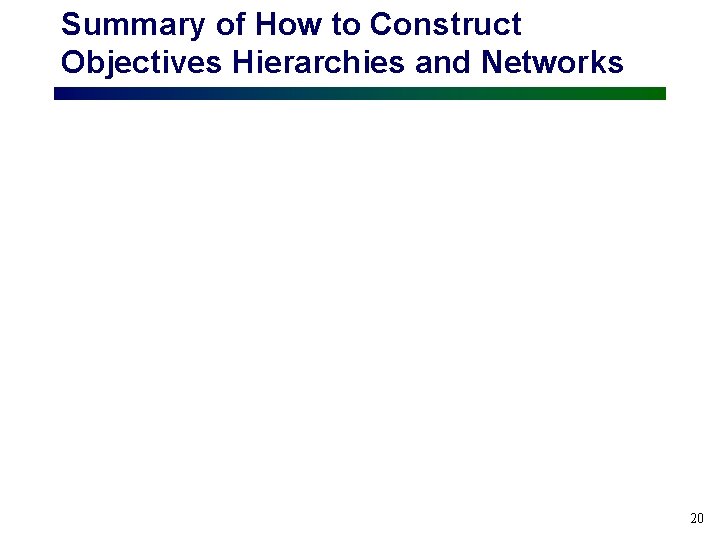 Summary of How to Construct Objectives Hierarchies and Networks

20